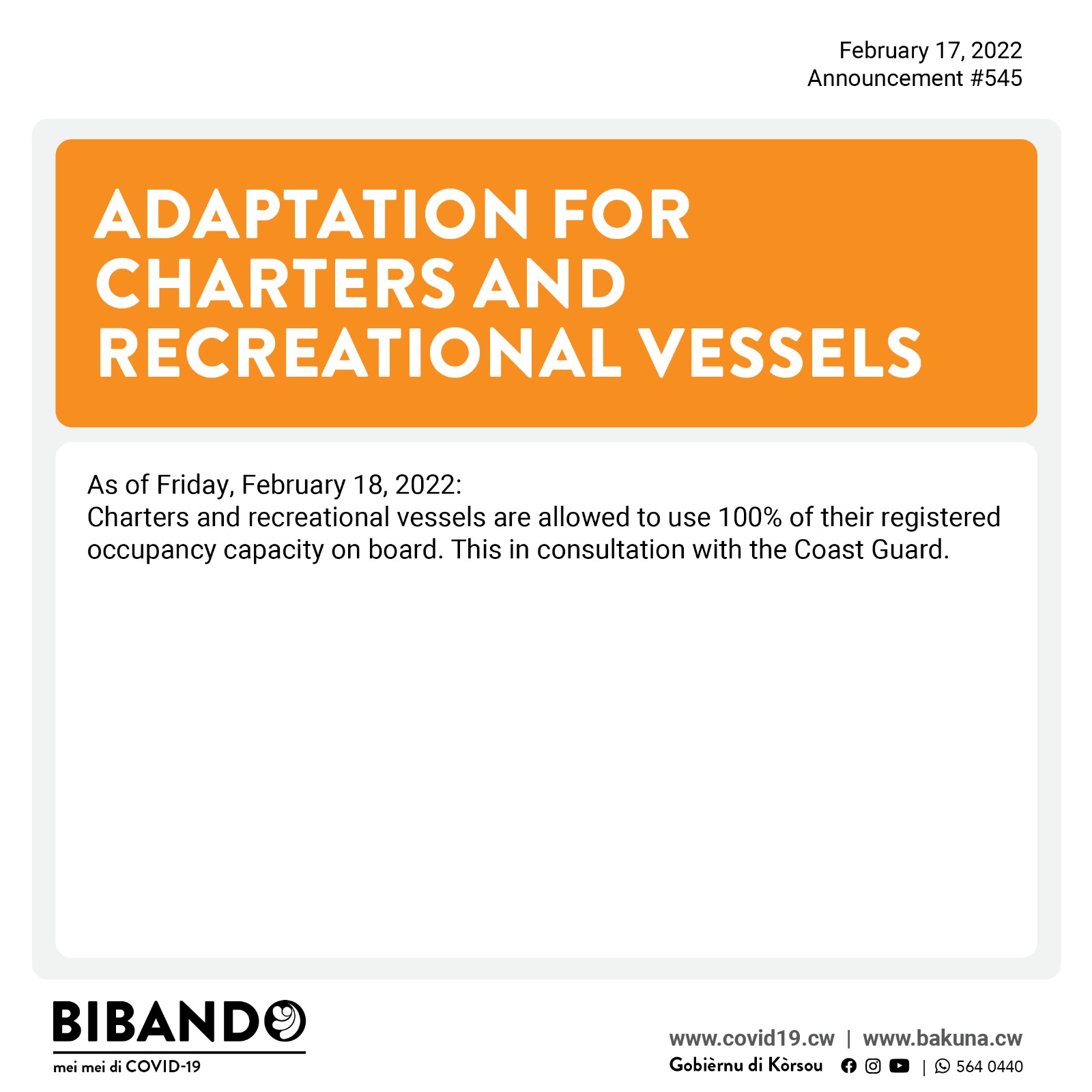 February 17, 2022
Announcement #545

ADAPTATION FOR CHARTERS AND RECREATIONAL VESSELS

As of Friday, February 18, 2022:
Charters and recreational vessels are allowed to use 100% of their registered occupancy capacity on board. This in consultation with the Coast Guard.

BIBANDO
mei mei di COVID-19

www.covid19.cw | www.bakuna.cw
Gobièrnu di Kòrsou | 564 0440